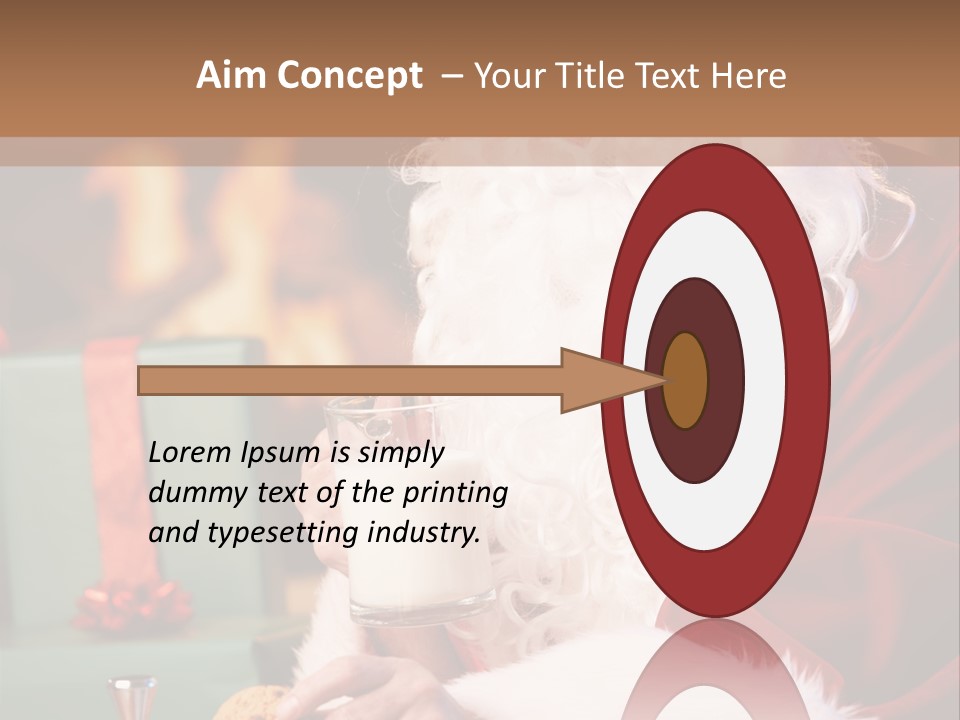 Aim Concept – Your Title Text Here

Lorem Ipsum is simply dummy text of the printing and typesetting industry.